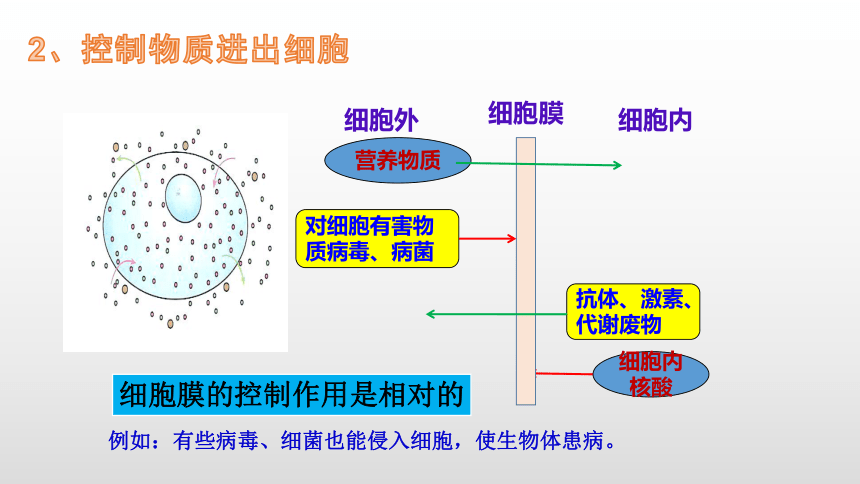 2、控制物质进出细胞

细胞外

细胞膜

细胞内

营养物质

对细胞有害物质病毒、病菌

抗体、激素、代谢废物

细胞内核酸

细胞膜的控制作用是相对的

例如：有些病毒、细菌也能侵入细胞，使生物体患病。